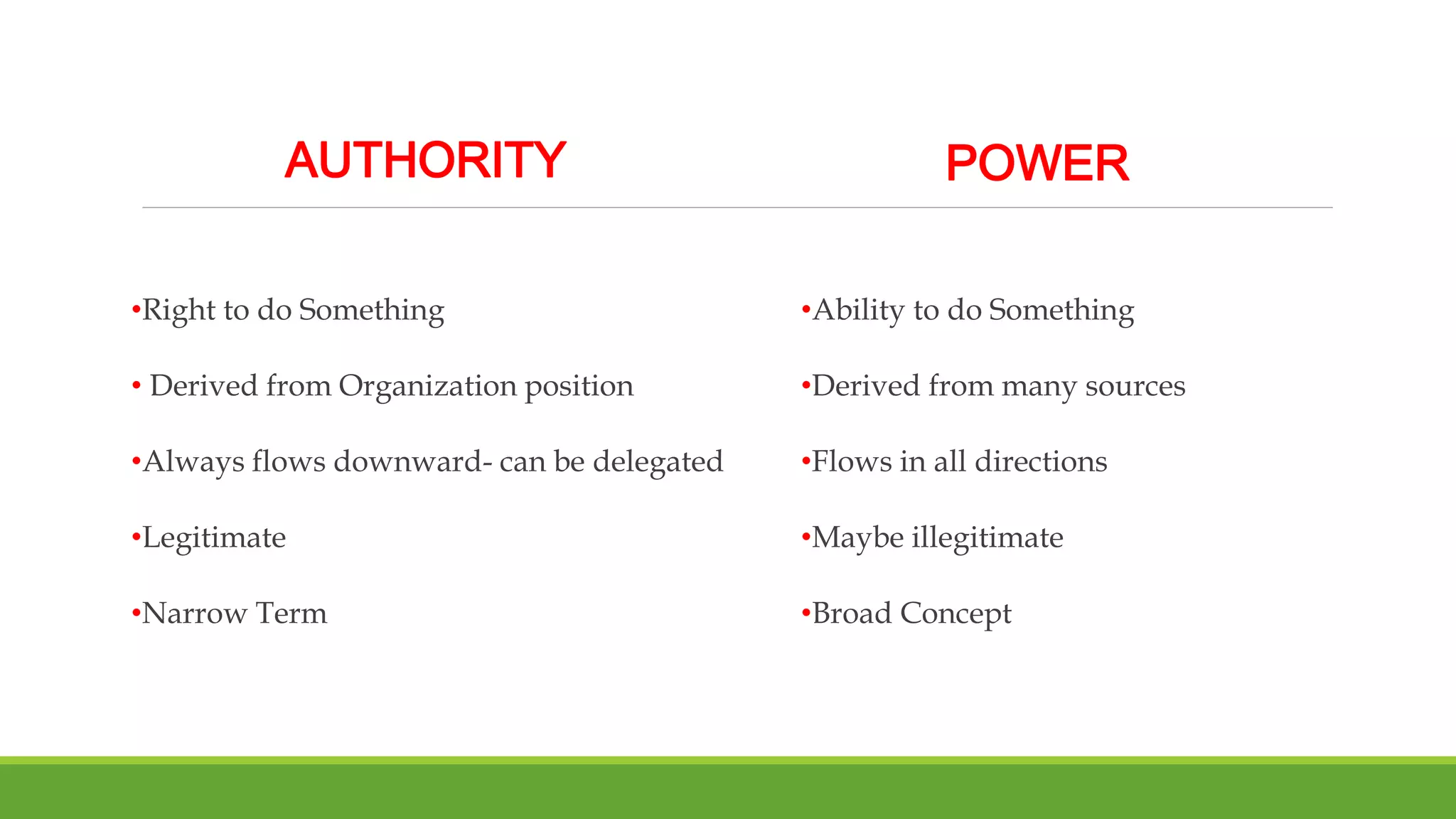 AUTHORITY

•Right to do Something

• Derived from Organization position

•Always flows downward- can be delegated

•Legitimate

•Narrow Term

POWER

•Ability to do Something

•Derived from many sources

•Flows in all directions

•Maybe illegitimate

•Broad Concept